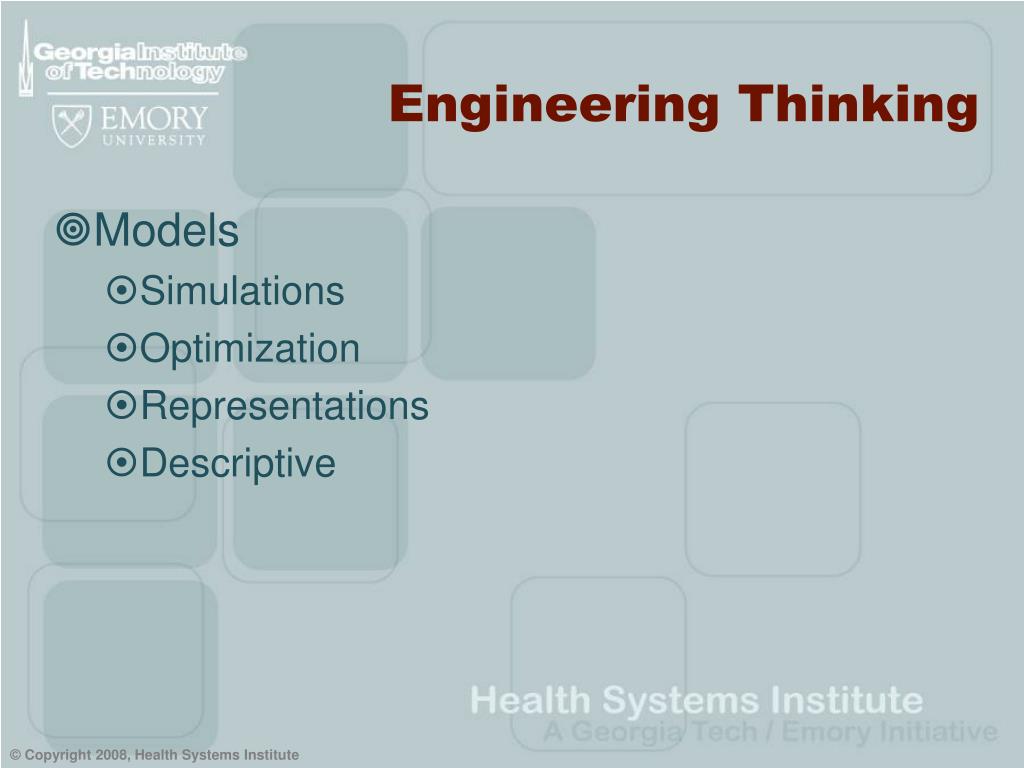 Georgia Institute of Technology
EMORY UNIVERSITY

Engineering Thinking

Models
Simulations
Optimization
Representations
Descriptive

Health Systems Institute
A Georgia Tech / Emory Initiative

© Copyright 2008, Health Systems Institute